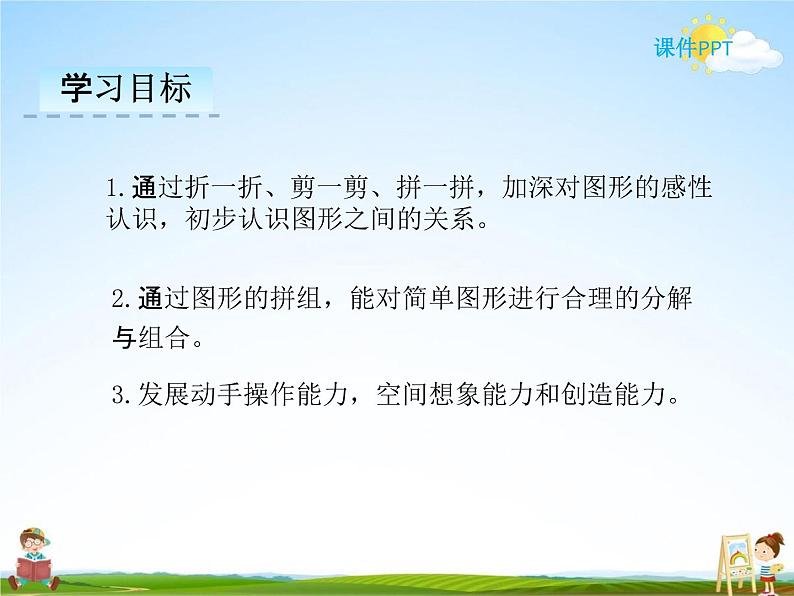 课件PPT

学习目标

1.通过折一折、剪一剪、拼一拼，加深对图形的感性认识，初步认识图形之间的关系。

2.通过图形的拼组，能对简单图形进行合理的分解与组合。

3.发展动手操作能力，空间想象能力和创造能力。